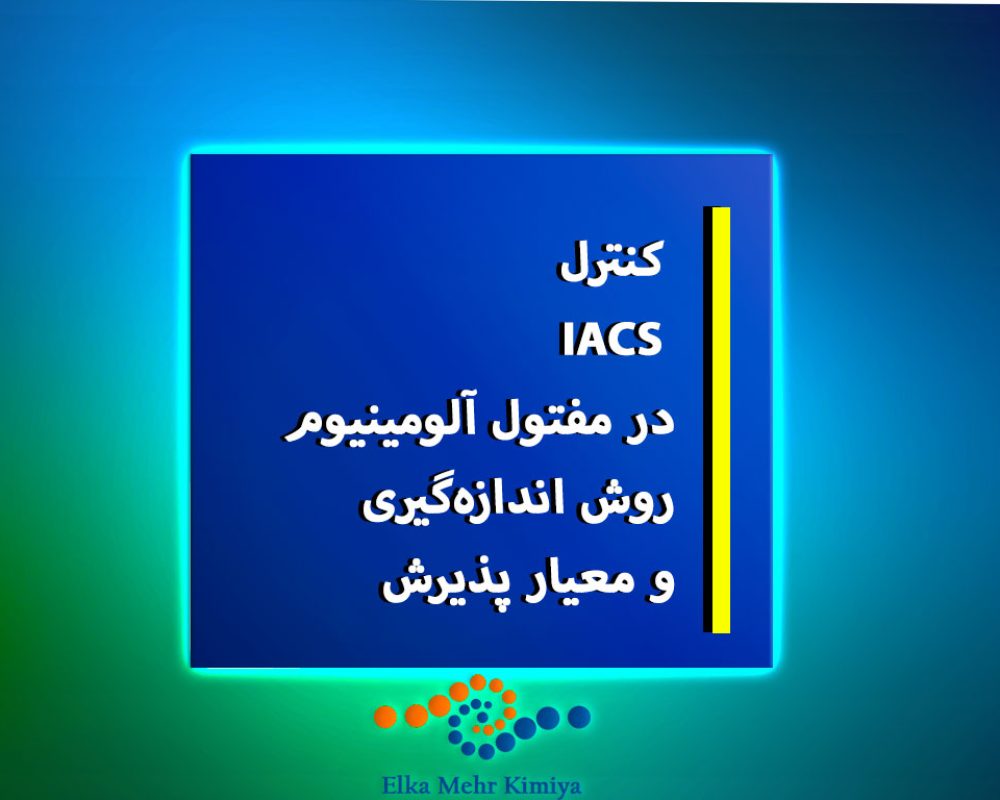 کنترل
IACS
در مفتول آلومینیوم
روش اندازه‌گیری
و معیار پذیرش

Elka Mehr Kimiya